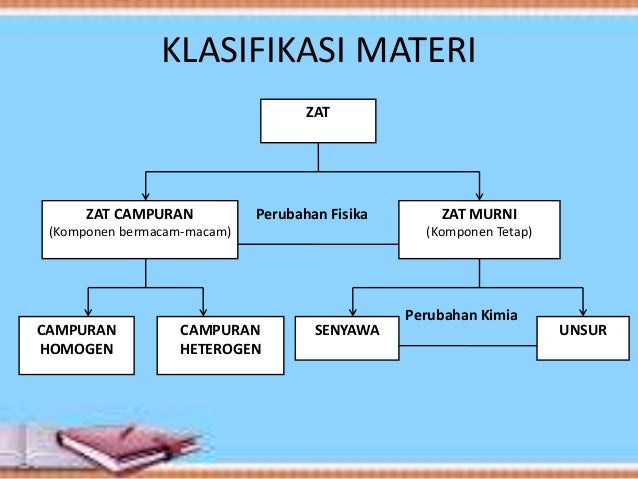 KLASIFIKASI MATERI

ZAT

ZAT CAMPURAN
(Komponen bermacam-macam)

Perubahan Fisika

ZAT MURNI
(Komponen Tetap)

CAMPURAN HOMOGEN

CAMPURAN HETEROGEN

SENYAWA

Perubahan Kimia

UNSUR